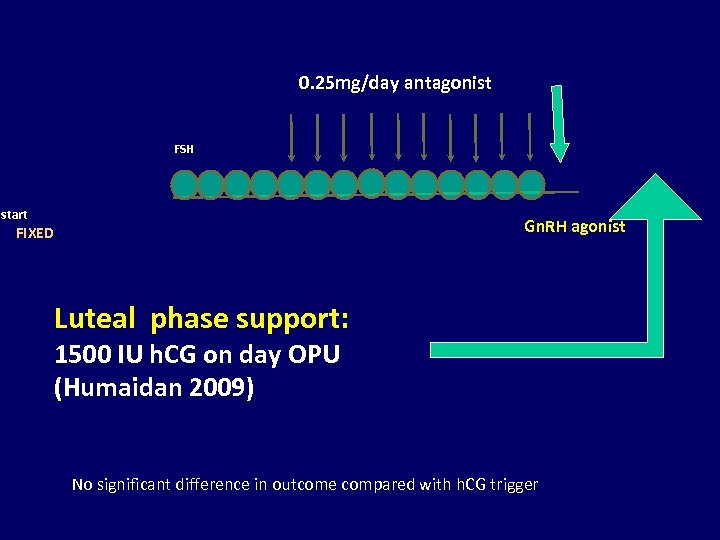 0.25mg/day antagonist

FSH

start
FIXED

GnRH agonist

Luteal phase support:
1500 IU hCG on day OPU
(Humaidan 2009)

No significant difference in outcome compared with hCG trigger